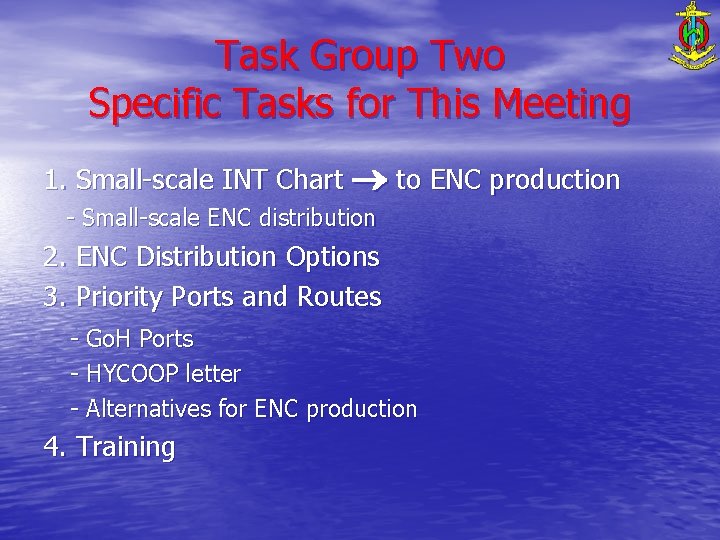 Task Group Two
Specific Tasks for This Meeting

1. Small-scale INT Chart → to ENC production
- Small-scale ENC distribution

2. ENC Distribution Options

3. Priority Ports and Routes
- GoH Ports
- HYCOOP letter
- Alternatives for ENC production

4. Training